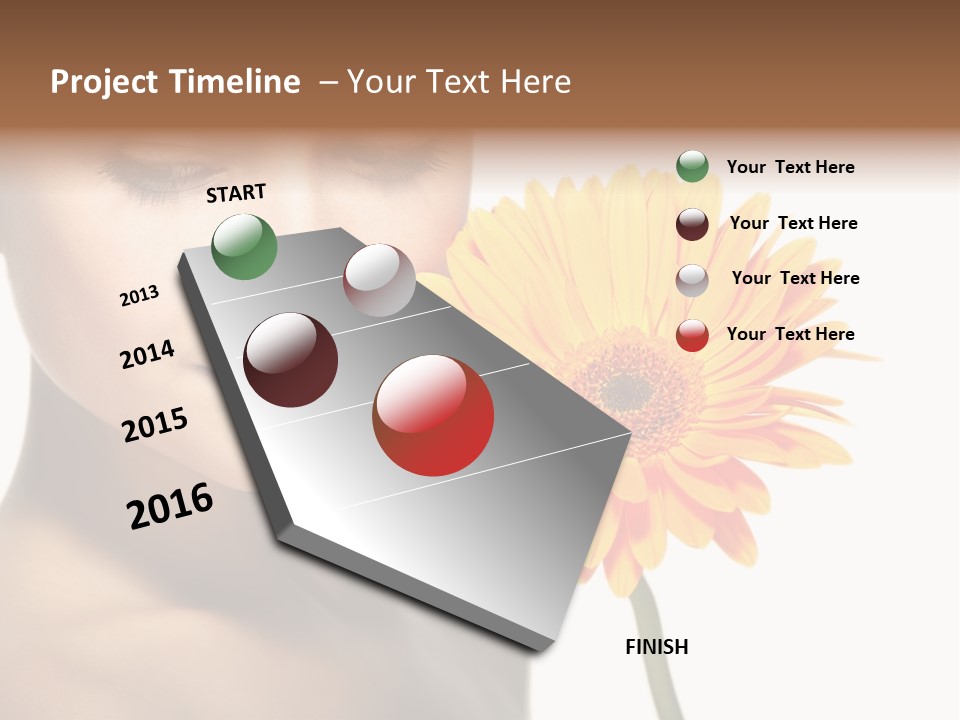 Project Timeline – Your Text Here

START

2013

2014

2015

2016

FINISH

Your Text Here

Your Text Here

Your Text Here

Your Text Here